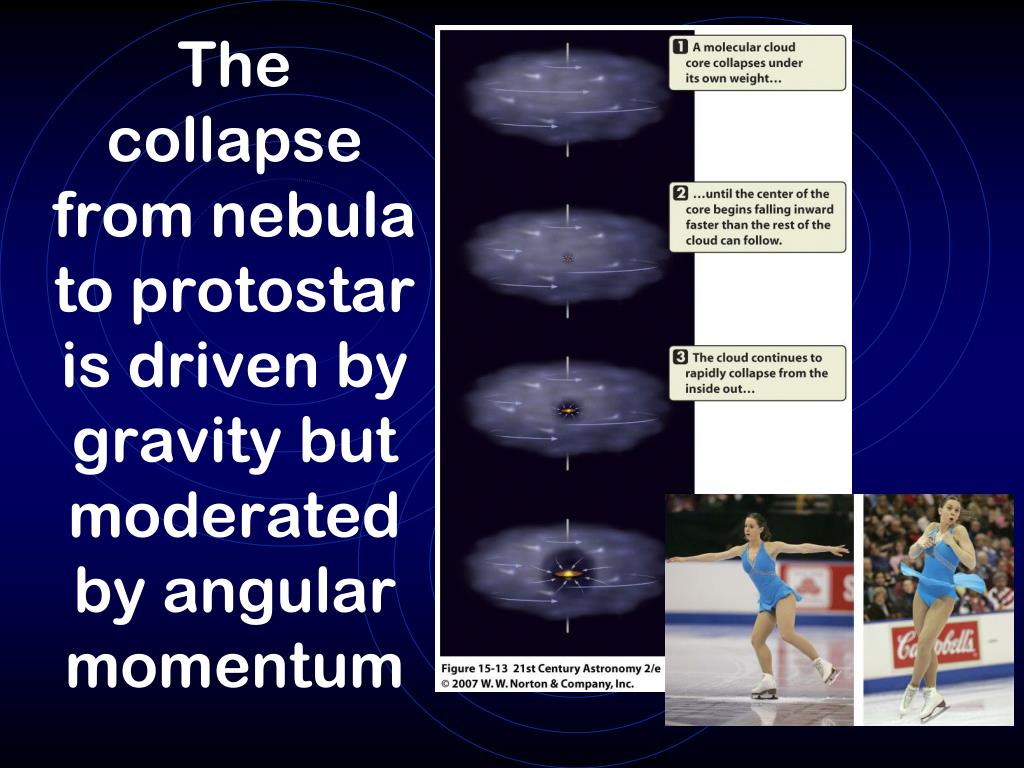 The collapse from nebula to protostar is driven by gravity but moderated by angular momentum

1 A molecular cloud core collapses under its own weight…

2 …until the center of the core begins falling inward faster than the rest of the cloud can follow.

3 The cloud continues to rapidly collapse from the inside out…

Figure 15-13 21st Century Astronomy 2/e
© 2007 W. W. Norton & Company, Inc.

Campbell's